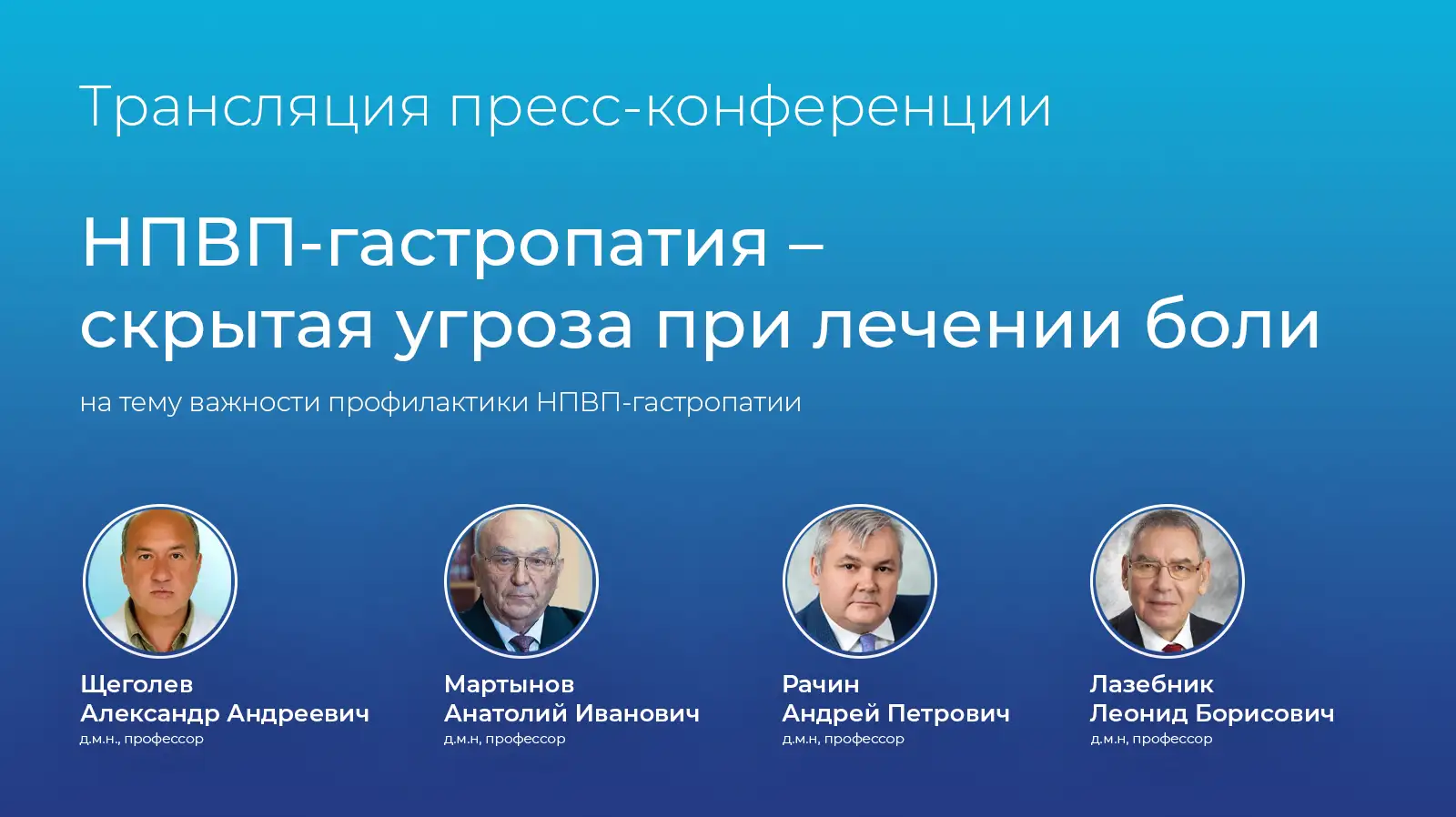 Трансляция пресс-конференции

НПВП-гастропатия – скрытая угроза при лечении боли

на тему важности профилактики НПВП-гастропатии

Щеголев
Александр Андреевич
д.м.н., профессор

Мартынов
Анатолий Иванович
д.м.н, профессор

Рачин
Андрей Петрович
д.м.н, профессор

Лазебник
Леонид Борисович
д.м.н, профессор